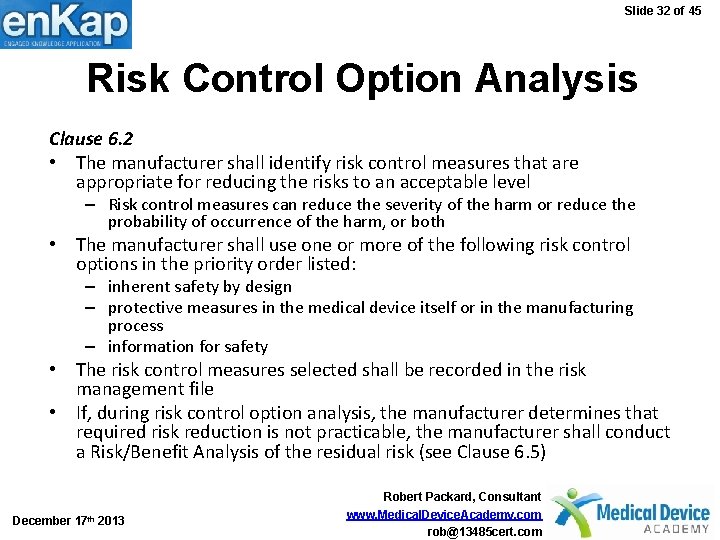 enKap
ENGAGED KNOWLEDGE APPLICATION

Slide 32 of 45

Risk Control Option Analysis

Clause 6.2

• The manufacturer shall identify risk control measures that are appropriate for reducing the risks to an acceptable level
– Risk control measures can reduce the severity of the harm or reduce the probability of occurrence of the harm, or both

• The manufacturer shall use one or more of the following risk control options in the priority order listed:
– inherent safety by design
– protective measures in the medical device itself or in the manufacturing process
– information for safety

• The risk control measures selected shall be recorded in the risk management file

• If, during risk control option analysis, the manufacturer determines that required risk reduction is not practicable, the manufacturer shall conduct a Risk/Benefit Analysis of the residual risk (see Clause 6.5)

December 17th 2013

Robert Packard, Consultant
www.MedicalDeviceAcademy.com
rob@13485cert.com

Medical Device
ACADEMY